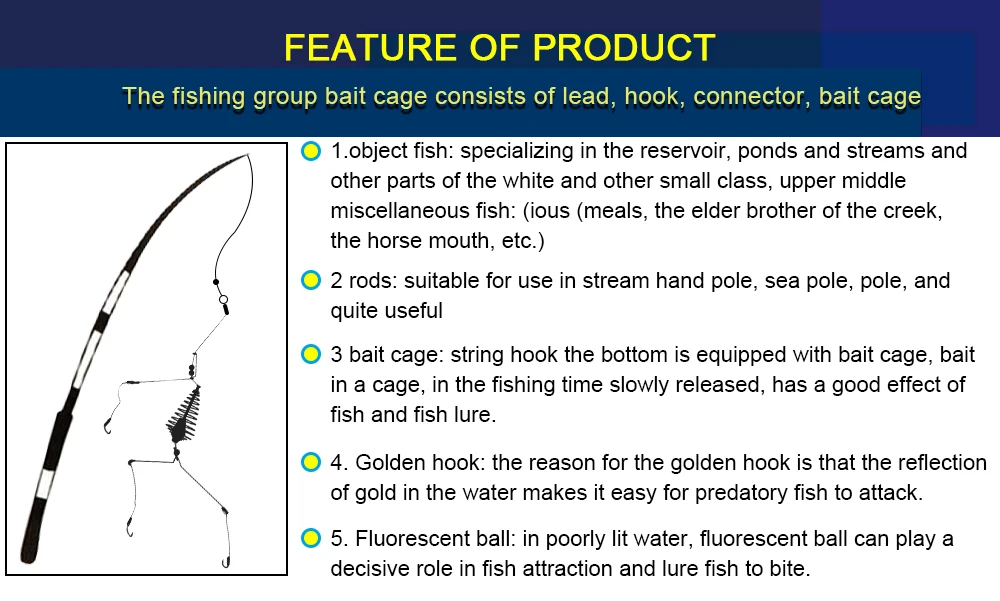 FEATURE OF PRODUCT

The fishing group bait cage consists of lead, hook, connector, bait cage

1.object fish: specializing in the reservoir, ponds and streams and other parts of the white and other small class, upper middle miscellaneous fish: (ious (meals, the elder brother of the creek, the horse mouth, etc.)

2 rods: suitable for use in stream hand pole, sea pole, pole, and quite useful

3 bait cage: string hook the bottom is equipped with bait cage, bait in a cage, in the fishing time slowly released, has a good effect of fish and fish lure.

4. Golden hook: the reason for the golden hook is that the reflection of gold in the water makes it easy for predatory fish to attack.

5. Fluorescent ball: in poorly lit water, fluorescent ball can play a decisive role in fish attraction and lure fish to bite.